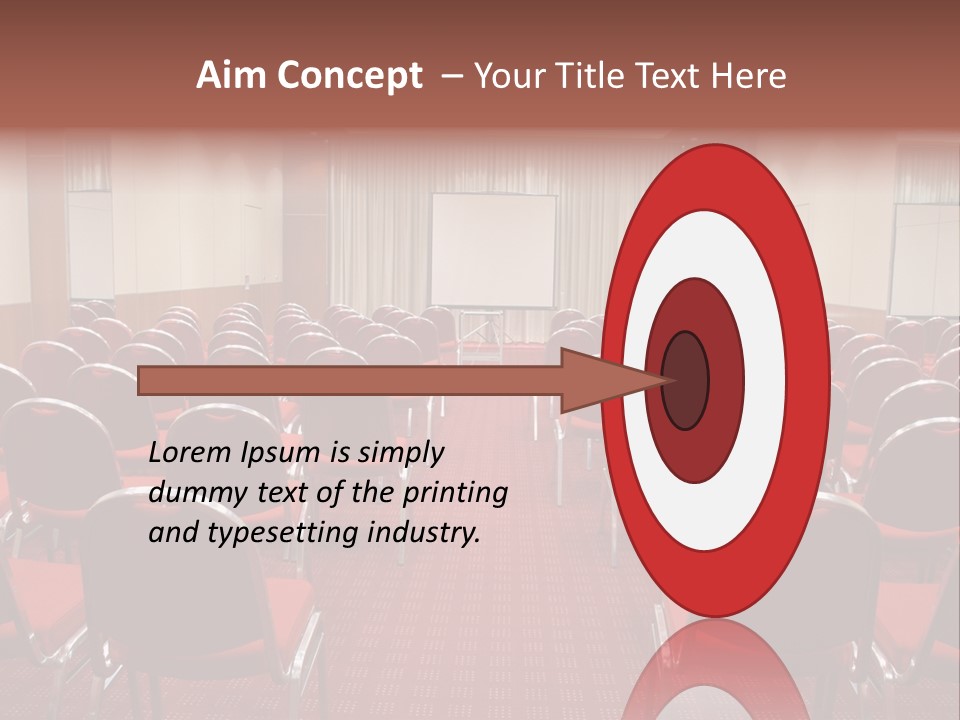 Aim Concept – Your Title Text Here

Lorem Ipsum is simply dummy text of the printing and typesetting industry.